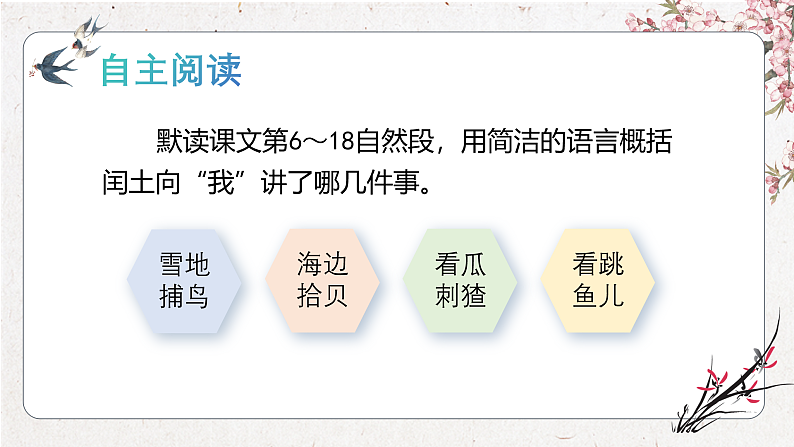 自主阅读

默读课文第6～18自然段，用简洁的语言概括闰土向“我”讲了哪几件事。

雪地捕鸟

海边拾贝

看瓜刺猹

看跳鱼儿